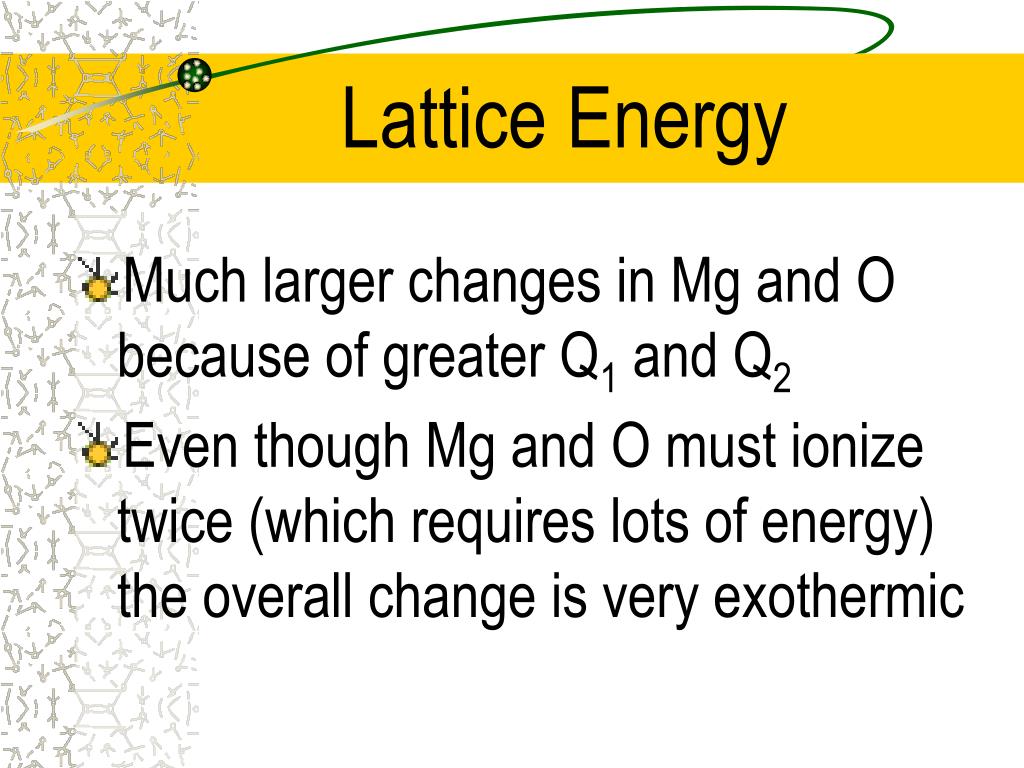 Lattice Energy

Much larger changes in Mg and O because of greater $Q_1$ and $Q_2$

Even though Mg and O must ionize twice (which requires lots of energy) the overall change is very exothermic